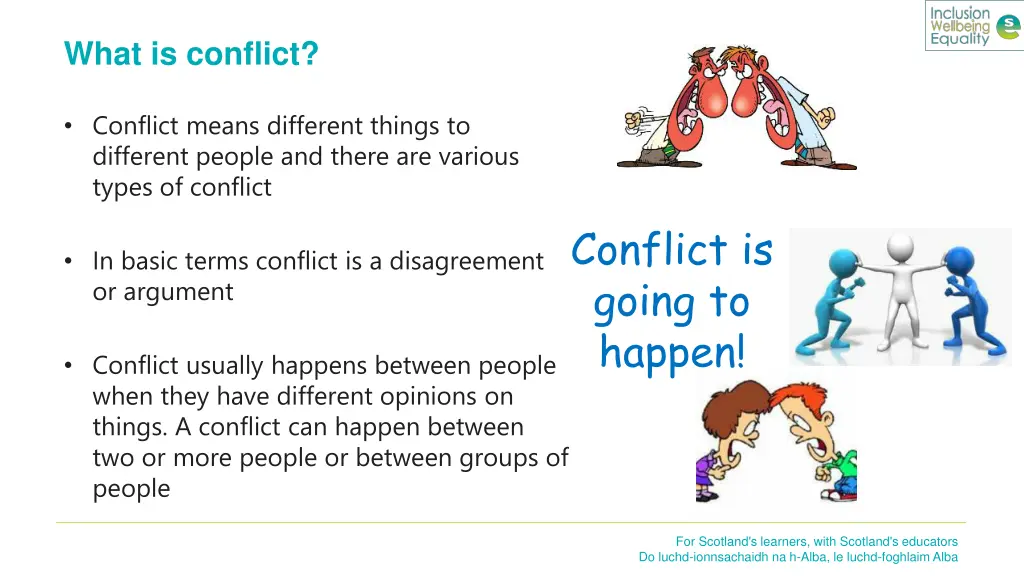 Inclusion Wellbeing Equality

What is conflict?

• Conflict means different things to different people and there are various types of conflict

• In basic terms conflict is a disagreement or argument

• Conflict usually happens between people when they have different opinions on things. A conflict can happen between two or more people or between groups of people

Conflict is going to happen!

For Scotland's learners, with Scotland's educators
Do luchd-ionnsachaidh na h-Alba, le luchd-foghlaim Alba